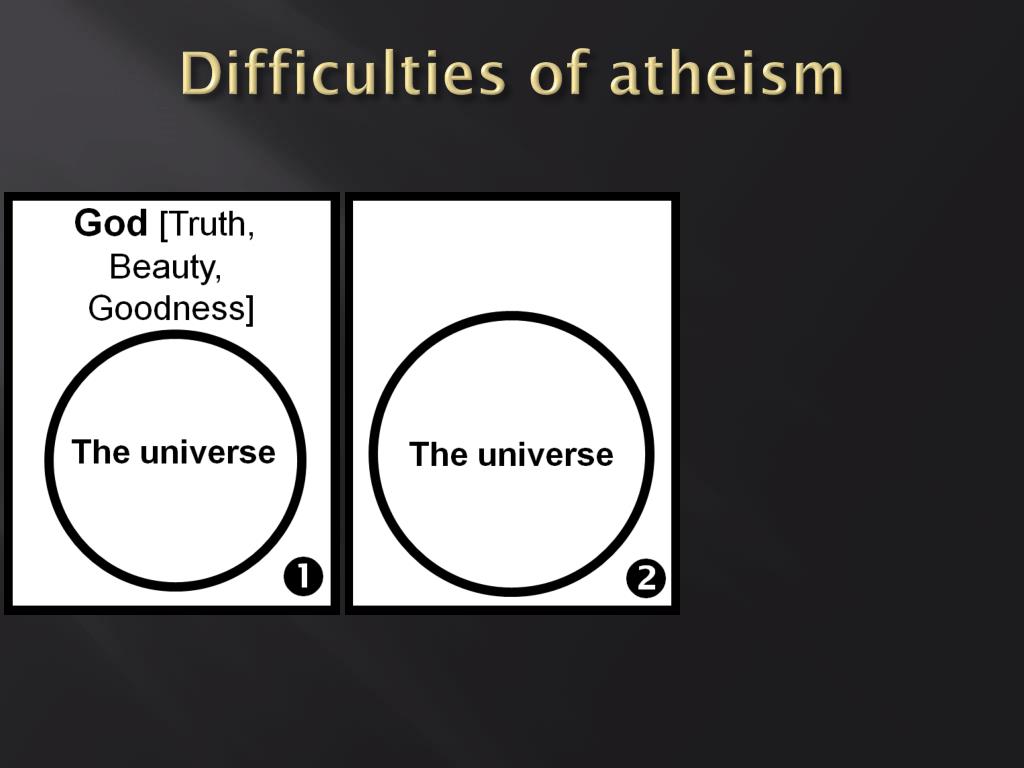 Difficulties of atheism

God [Truth, Beauty, Goodness]

The universe

1

The universe

2